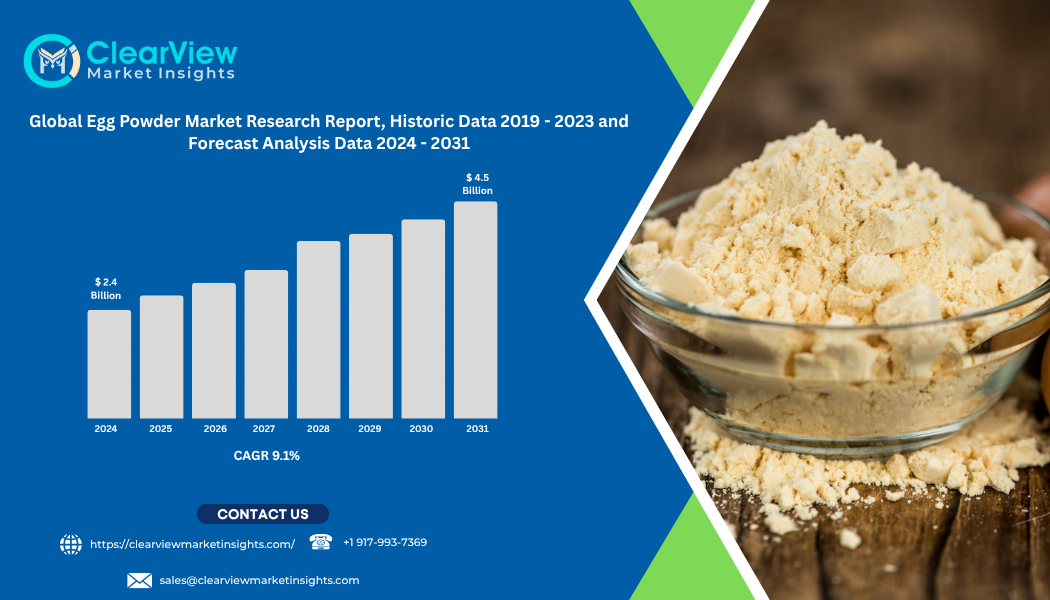 ClearView
Market Insights

Global Egg Powder Market Research Report, Historic Data 2019 - 2023 and Forecast Analysis Data 2024 - 2031

$ 2.4 Billion

$ 4.5 Billion

2024 2025 2026 2027 2028 2029 2030 2031

CAGR 9.1%

CONTACT US

https://clearviewmarketinsights.com/

+1 917-993-7369

sales@clearviewmarketinsights.com